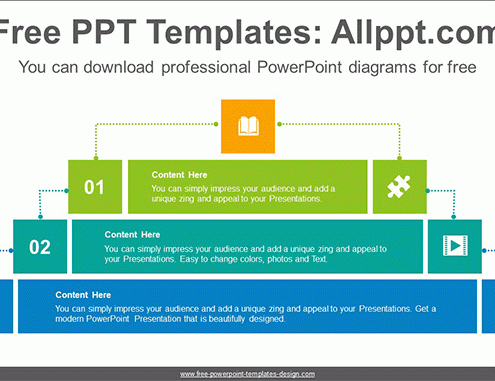 Free PPT Templates: Allppt.com

You can download professional PowerPoint diagrams for free

01

Content Here

You can simply impress your audience and add a unique zing and appeal to your Presentations.

02

Content Here

You can simply impress your audience and add a unique zing and appeal to your Presentations. Easy to change colors, photos and Text.

Content Here

You can simply impress your audience and add a unique zing and appeal to your Presentations. Get a modern PowerPoint Presentation that is beautifully designed.

www.free-powerpoint-templates-design.com